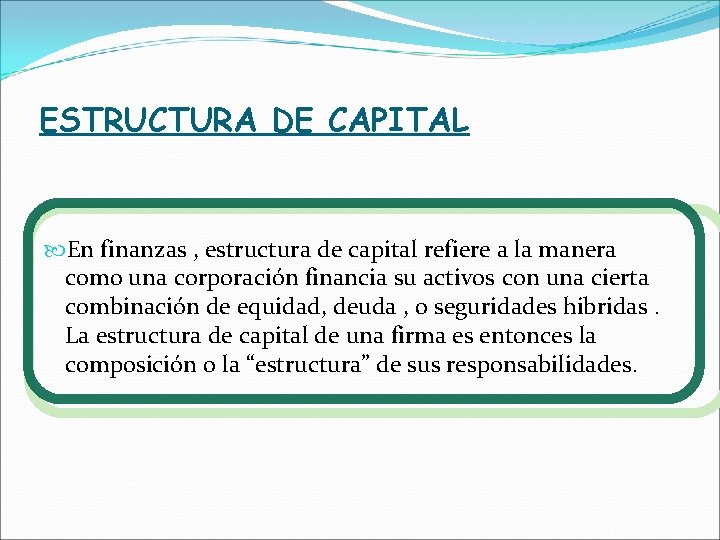 ESTRUCTURA DE CAPITAL

En finanzas , estructura de capital refiere a la manera como una corporación financia su activos con una cierta combinación de equidad, deuda , o seguridades híbridas . La estructura de capital de una firma es entonces la composición o la “estructura” de sus responsabilidades.